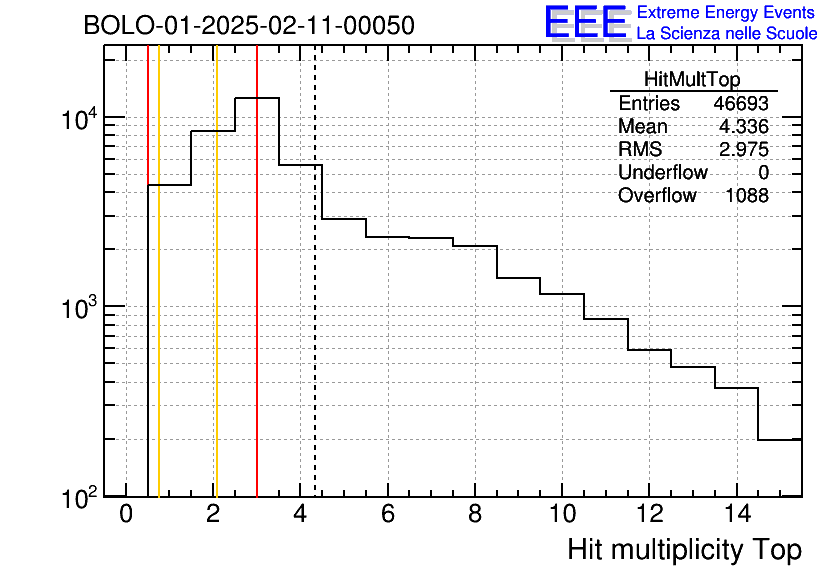 BOLO-01-2025-02-11-00050

EEE Extreme Energy Events
La Scienza nelle Scuole

| HitMultTop | |
|---|---|
| Entries | 46693 |
| Mean | 4.336 |
| RMS | 2.975 |
| Underflow | 0 |
| Overflow | 1088 |

$10^4$
$10^3$
$10^2$

0 2 4 6 8 10 12 14

Hit multiplicity Top